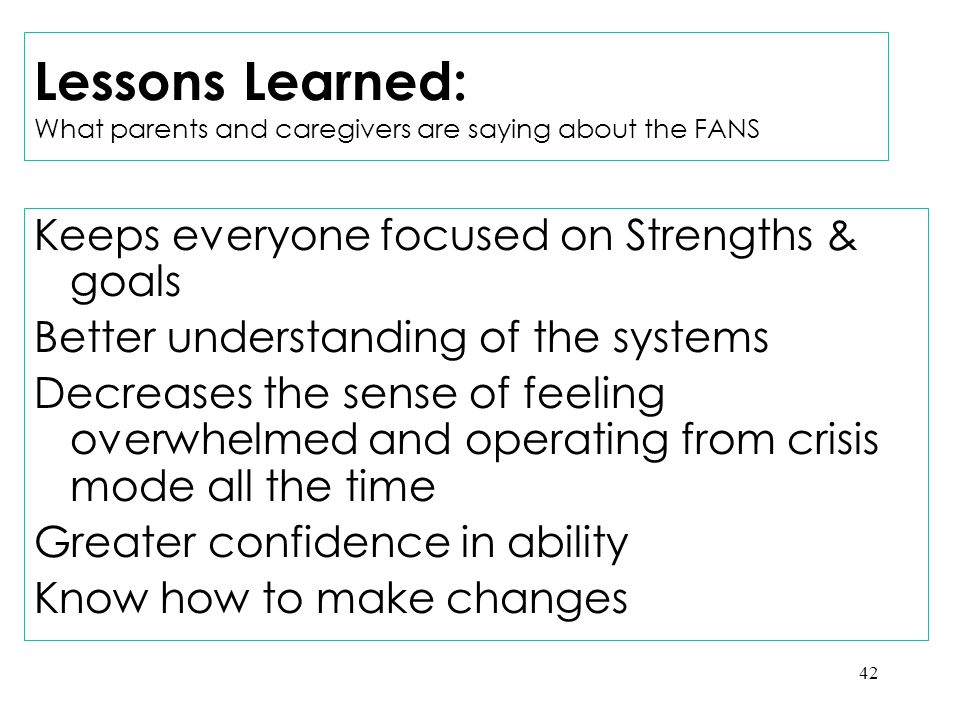 Lessons Learned:
What parents and caregivers are saying about the FANS

Keeps everyone focused on Strengths & goals

Better understanding of the systems

Decreases the sense of feeling overwhelmed and operating from crisis mode all the time

Greater confidence in ability

Know how to make changes

42